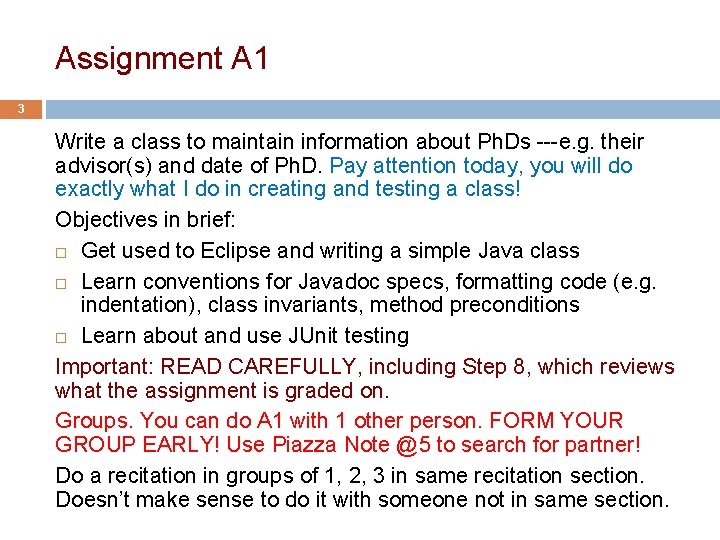 Assignment A1

3

Write a class to maintain information about PhDs ---e.g. their advisor(s) and date of PhD. Pay attention today, you will do exactly what I do in creating and testing a class!

Objectives in brief:

□ Get used to Eclipse and writing a simple Java class

□ Learn conventions for Javadoc specs, formatting code (e.g. indentation), class invariants, method preconditions

□ Learn about and use JUnit testing

Important: READ CAREFULLY, including Step 8, which reviews what the assignment is graded on.

Groups. You can do A1 with 1 other person. FORM YOUR GROUP EARLY! Use Piazza Note @5 to search for partner!

Do a recitation in groups of 1, 2, 3 in same recitation section. Doesn't make sense to do it with someone not in same section.